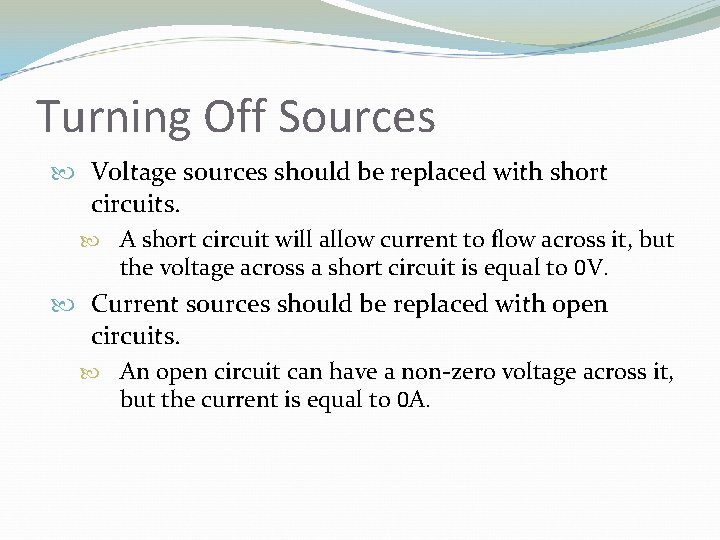 Turning Off Sources

Voltage sources should be replaced with short circuits.

A short circuit will allow current to flow across it, but the voltage across a short circuit is equal to 0V.

Current sources should be replaced with open circuits.

An open circuit can have a non-zero voltage across it, but the current is equal to 0A.